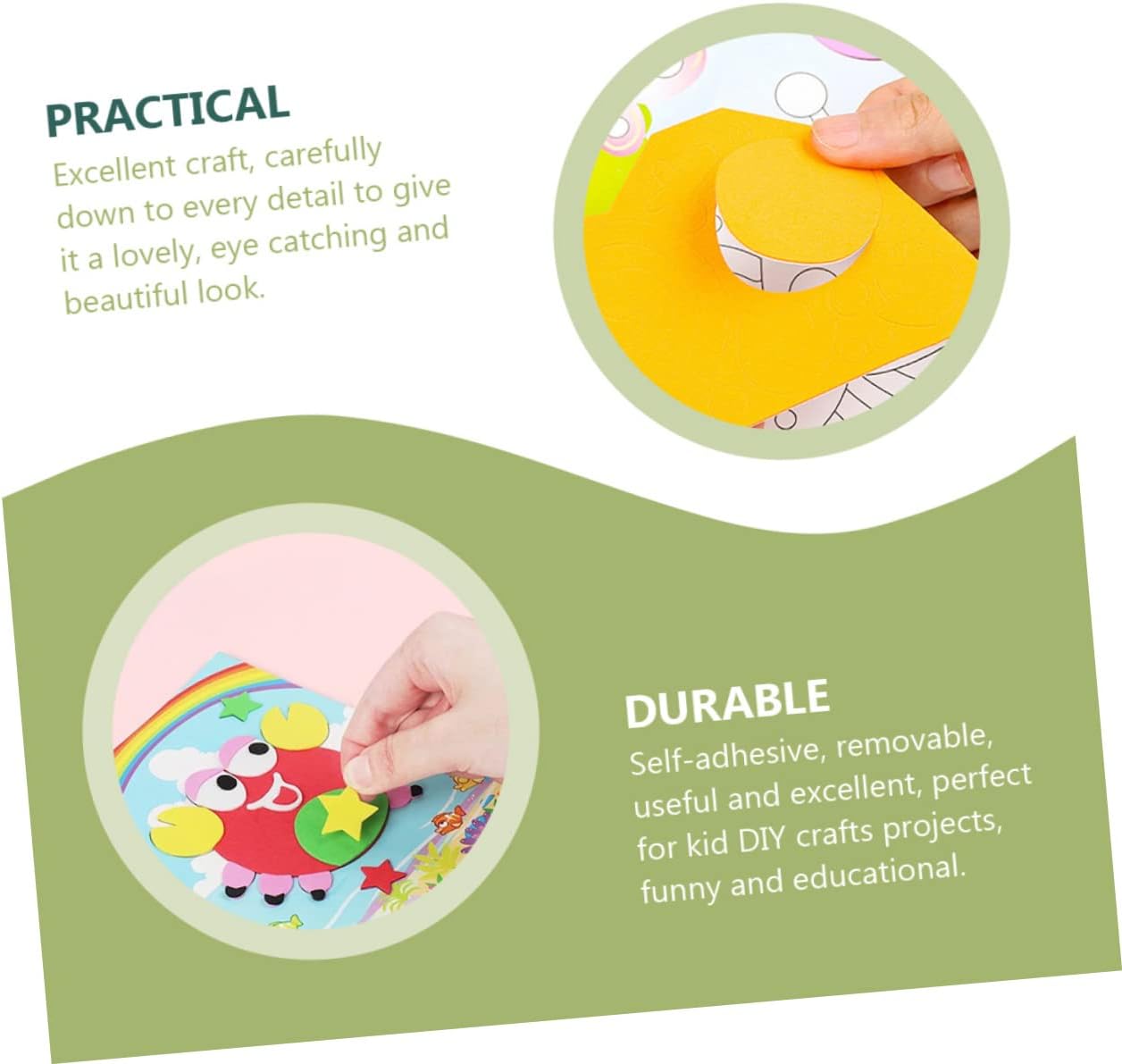 PRACTICAL

Excellent craft, carefully down to every detail to give it a lovely, eye catching and beautiful look.

DURABLE

Self-adhesive, removable, useful and excellent, perfect for kid DIY crafts projects, funny and educational.